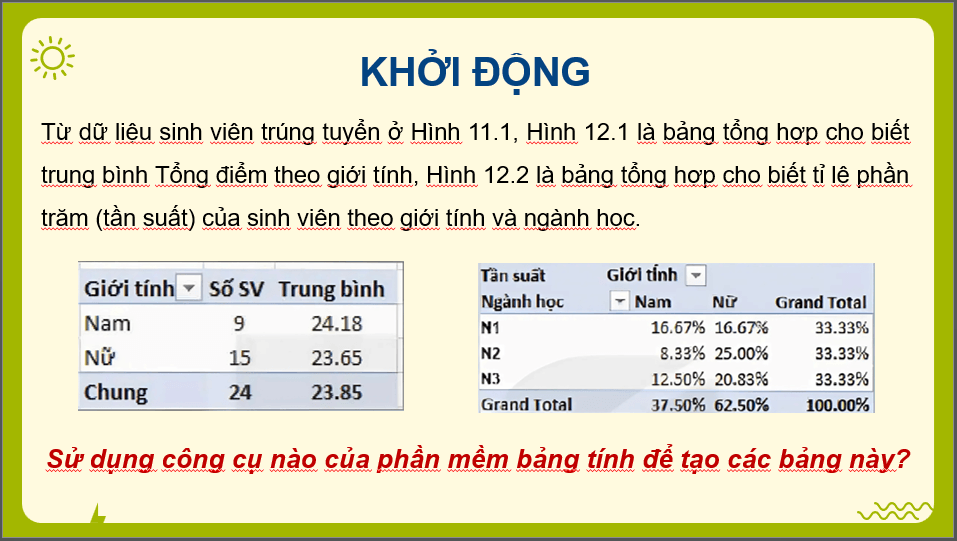 KHỞI ĐỘNG

Từ dữ liêu sinh viên trúng tuyển ở Hình 11.1, Hình 12.1 là bảng tổng hợp cho biết trung bình Tổng điểm theo giới tính, Hình 12.2 là bảng tổng hợp cho biết tỉ lệ phần trăm (tần suất) của sinh viên theo giới tính và ngành hoc.

| Giới tính | Số SV | Trung bình |
|---|---|---|
| Nam | 9 | 24.18 |
| Nữ | 15 | 23.65 |
| Chung | 24 | 23.85 |

| Tần suất | Giới tính | | |
|---|---|---|---|
| Ngành học | Nam | Nữ | Grand Total |
| N1 | 16.67% | 16.67% | 33.33% |
| N2 | 8.33% | 25.00% | 33.33% |
| N3 | 12.50% | 20.83% | 33.33% |
| Grand Total | 37.50% | 62.50% | 100.00% |

Sử dụng công cụ nào của phần mềm bảng tính để tạo các bảng này?